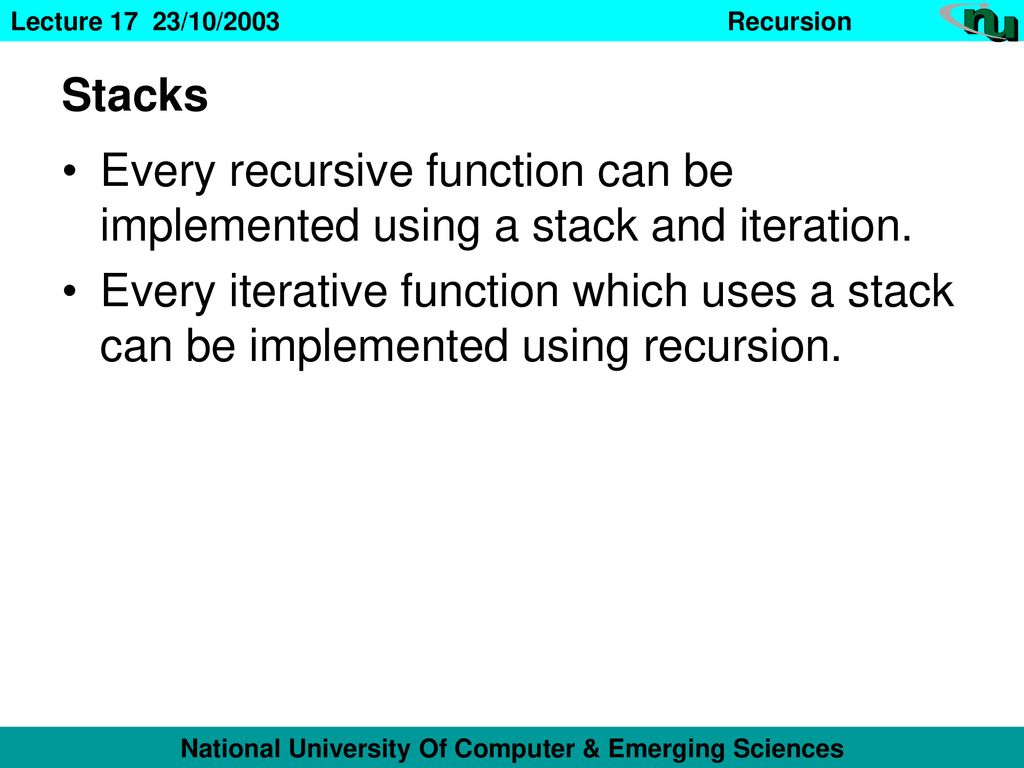 Lecture 17 23/10/2003 Recursion

nu

Stacks

• Every recursive function can be implemented using a stack and iteration.

• Every iterative function which uses a stack can be implemented using recursion.

National University Of Computer & Emerging Sciences